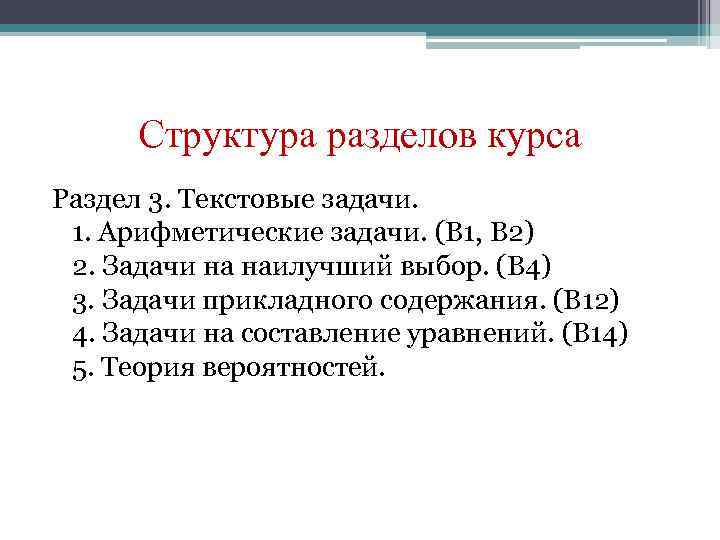 Структура разделов курса

Раздел 3. Текстовые задачи.
1. Арифметические задачи. (В1, В2)
2. Задачи на наилучший выбор. (В4)
3. Задачи прикладного содержания. (В12)
4. Задачи на составление уравнений. (В14)
5. Теория вероятностей.